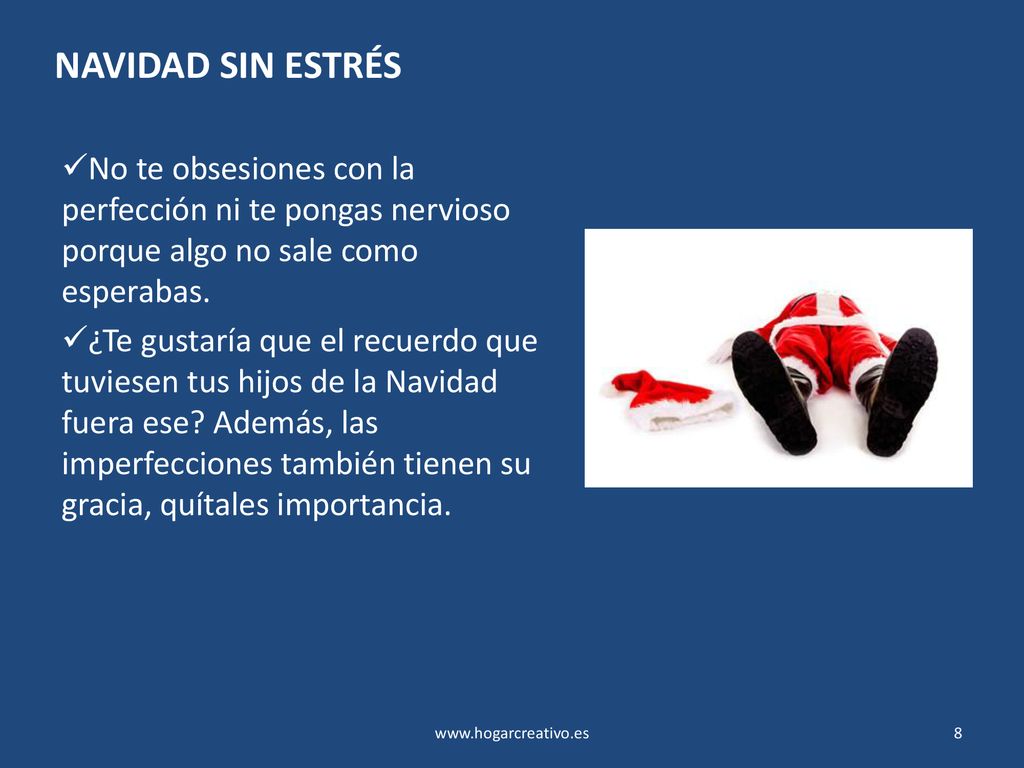 NAVIDAD SIN ESTRÉS

✓No te obsesiones con la perfección ni te pongas nervioso porque algo no sale como esperabas.

✓¿Te gustaría que el recuerdo que tuviesen tus hijos de la Navidad fuera ese? Además, las imperfecciones también tienen su gracia, quítales importancia.

www.hogarcreativo.es

8